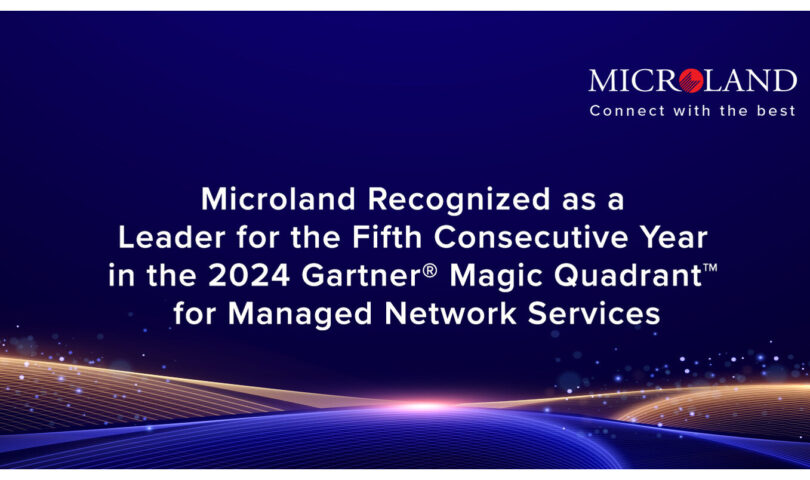 MICROLAND
Connect with the best

Microland Recognized as a Leader for the Fifth Consecutive Year in the 2024 Gartner® Magic Quadrant™ for Managed Network Services